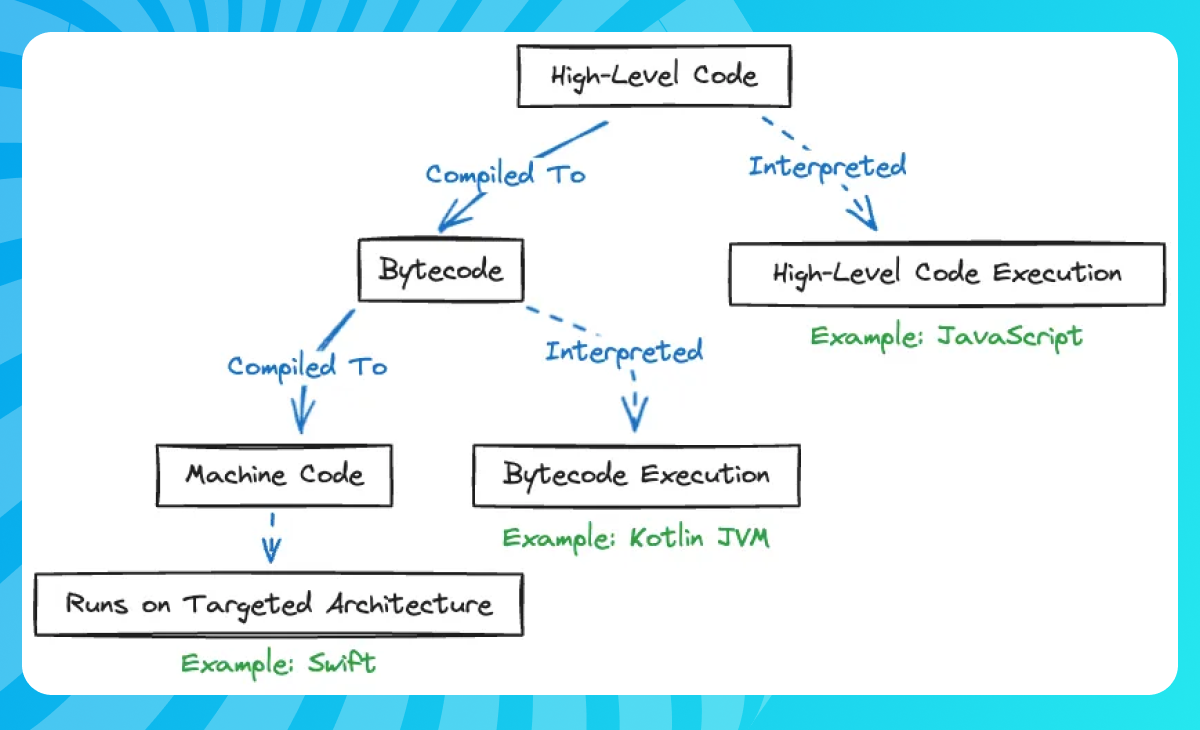 High-Level Code

Compiled To

Interpreted

Bytecode

High-Level Code Execution

Example: JavaScript

Compiled To

Interpreted

Machine Code

Bytecode Execution

Example: Kotlin JVM

Runs on Targeted Architecture

Example: Swift